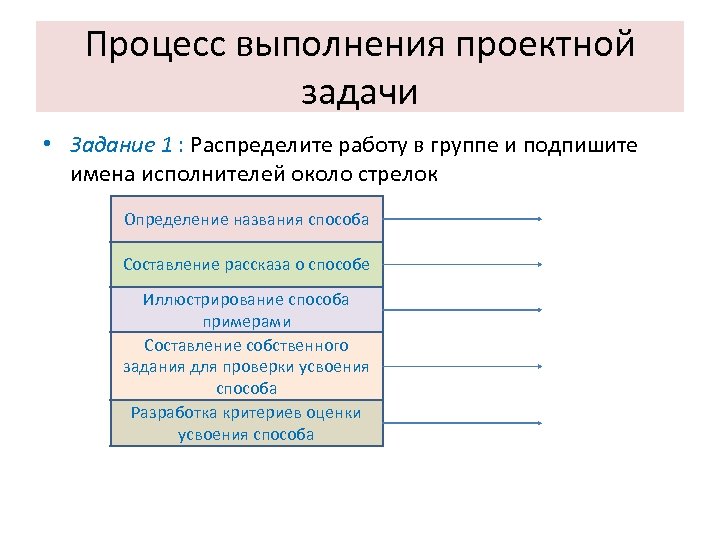 Процесс выполнения проектной задачи

• Задание 1 : Распределите работу в группе и подпишите имена исполнителей около стрелок

Определение названия способа

Составление рассказа о способе

Иллюстрирование способа примерами

Составление собственного задания для проверки усвоения способа

Разработка критериев оценки усвоения способа